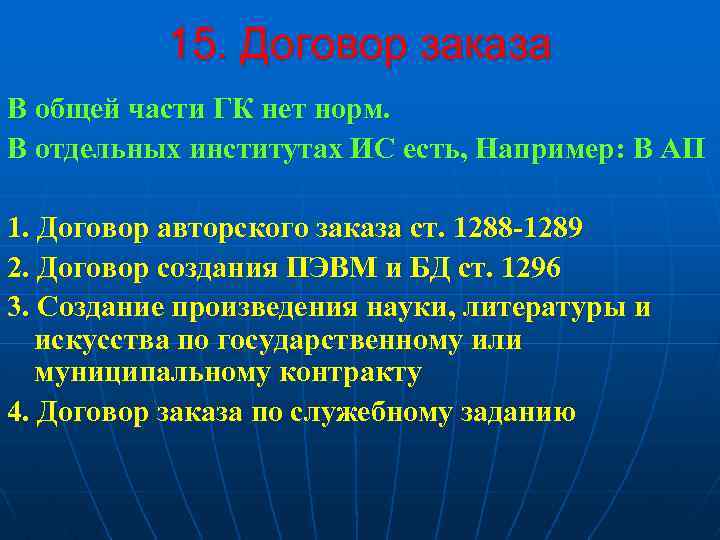 15. Договор заказа

В общей части ГК нет норм.
В отдельных институтах ИС есть, Например: В АП

1. Договор авторского заказа ст. 1288-1289
2. Договор создания ПЭВМ и БД ст. 1296
3. Создание произведения науки, литературы и искусства по государственному или муниципальному контракту
4. Договор заказа по служебному заданию